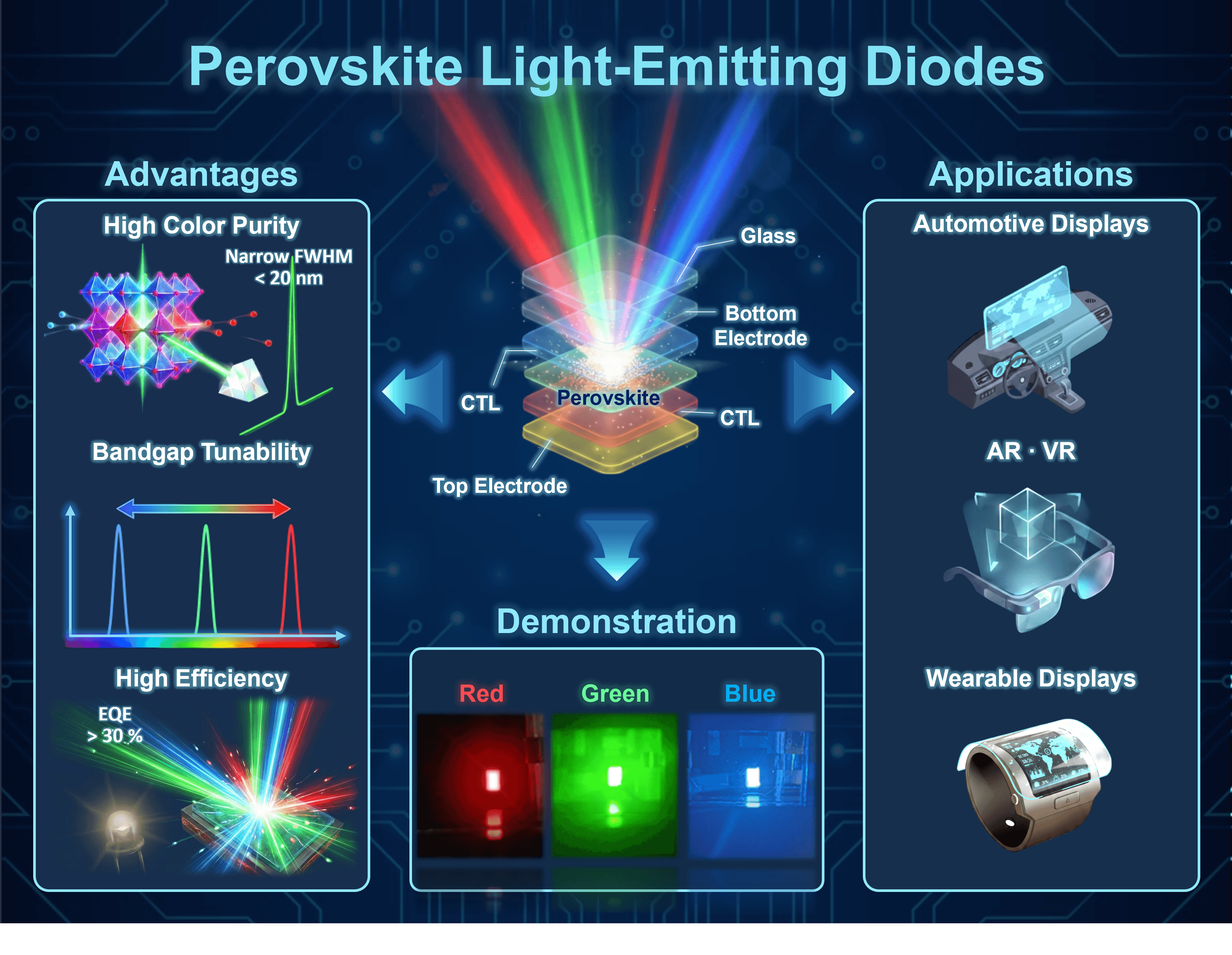 Perovskite Light-Emitting Diodes

Advantages

High Color Purity

Narrow FWHM
< 20 nm

Bandgap Tunability

High Efficiency

EQE
> 30 %

Glass

Bottom Electrode

CTL

Perovskite

CTL

Top Electrode

Demonstration

Red

Green

Blue

Applications

Automotive Displays

AR · VR

Wearable Displays